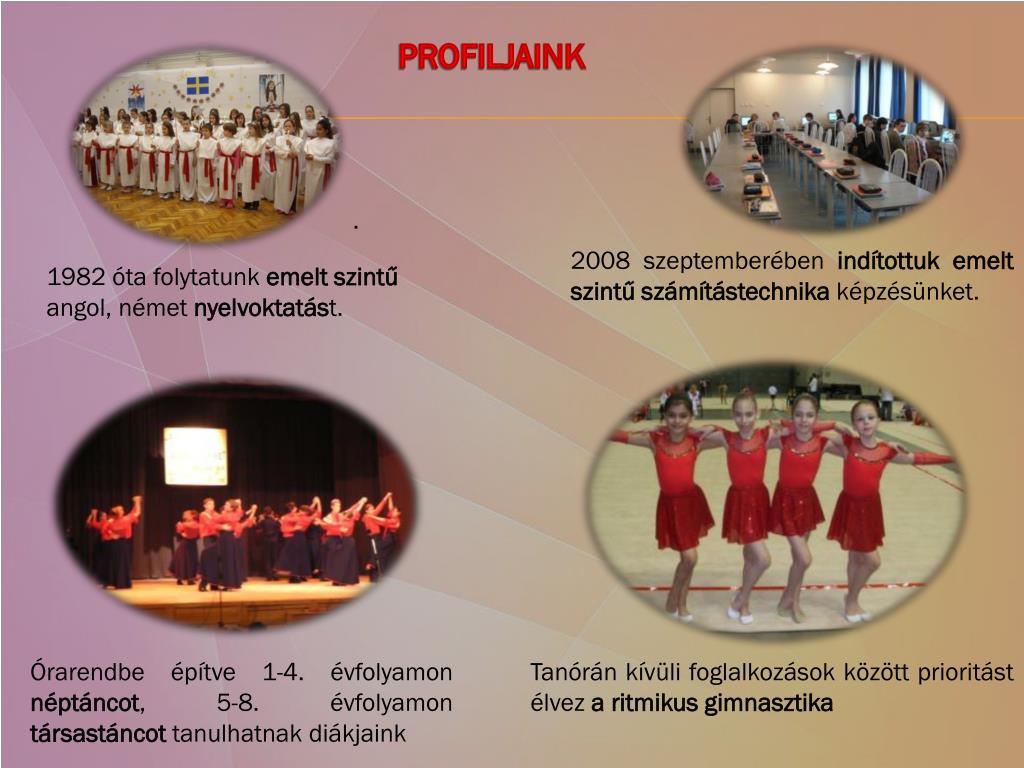 PROFILJAINK

.

1982 óta folytatunk emelt szintű angol, német nyelvoktatást.

2008 szeptemberében indítottuk emelt szintű számítástechnika képzésünket.

Órarendbe építve 1-4. évfolyamon néptáncot, 5-8. évfolyamon társastáncot tanulhatnak diákjaink

Tanórán kívüli foglalkozások között prioritást élvez a ritmikus gimnasztika